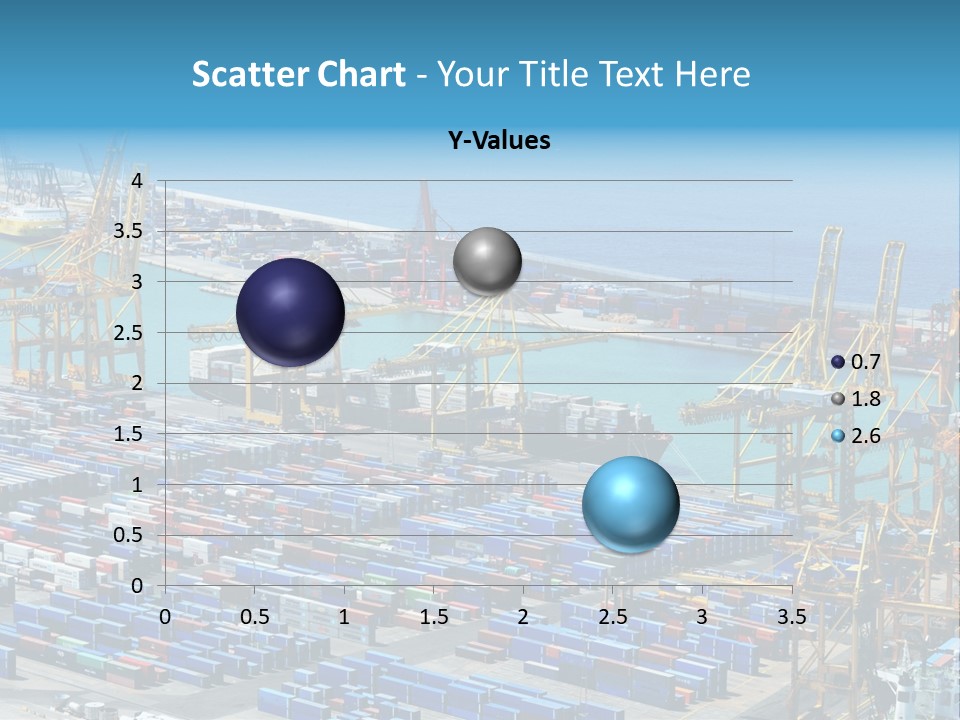 Scatter Chart - Your Title Text Here

Y-Values

4
3.5
3
2.5
2
1.5
1
0.5
0

0 0.5 1 1.5 2 2.5 3 3.5

0.7
1.8
2.6